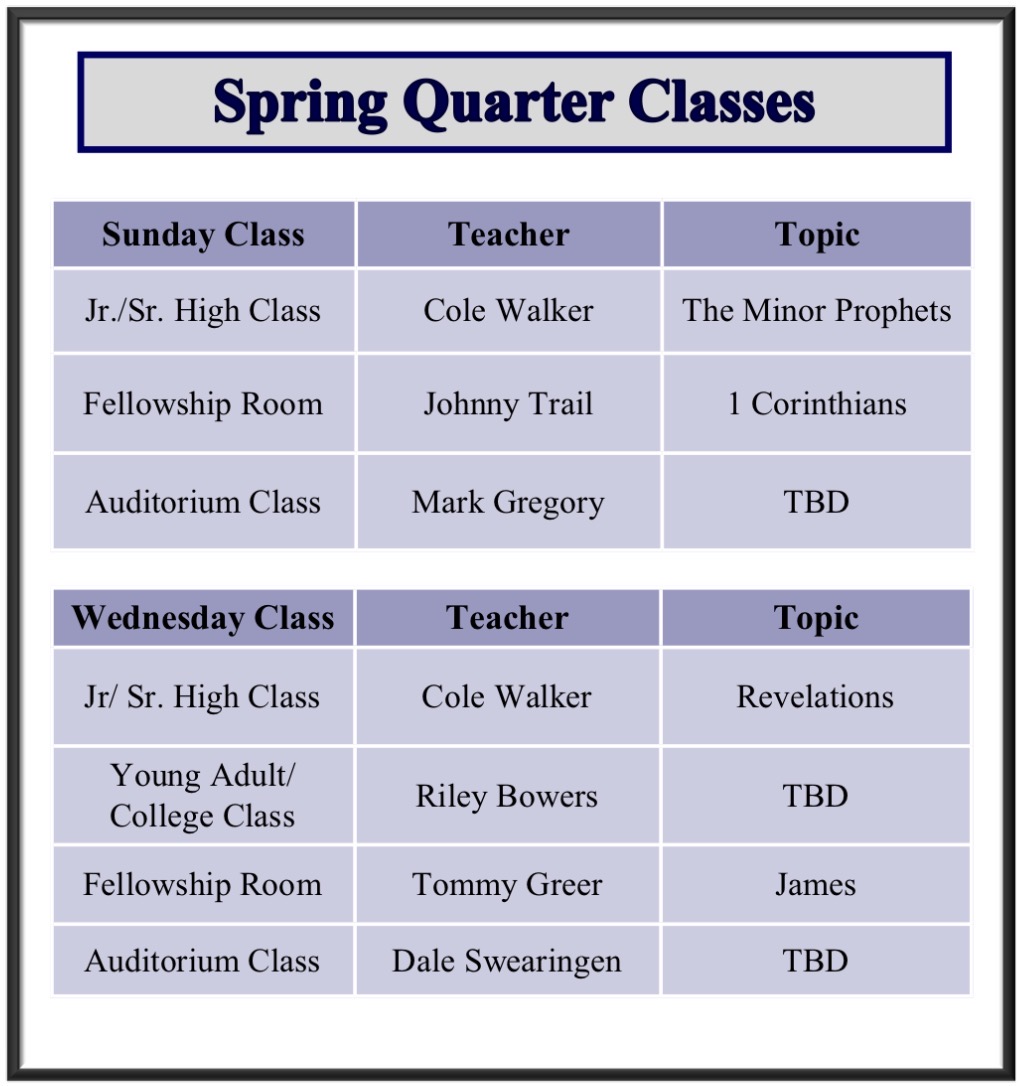 Spring Quarter Classes

| Sunday Class | Teacher | Topic |
|---|---|---|
| Jr./Sr. High Class | Cole Walker | The Minor Prophets |
| Fellowship Room | Johnny Trail | 1 Corinthians |
| Auditorium Class | Mark Gregory | TBD |

| Wednesday Class | Teacher | Topic |
|---|---|---|
| Jr/ Sr. High Class | Cole Walker | Revelations |
| Young Adult/ College Class | Riley Bowers | TBD |
| Fellowship Room | Tommy Greer | James |
| Auditorium Class | Dale Swearingen | TBD |